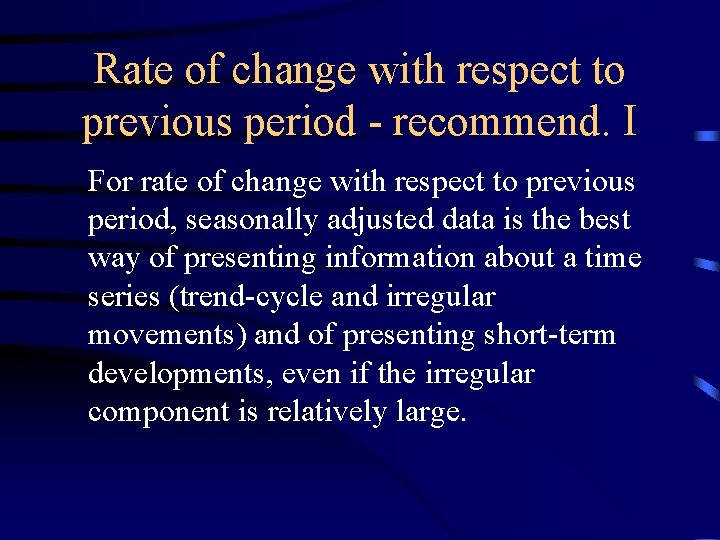 Rate of change with respect to previous period - recommend. I

For rate of change with respect to previous period, seasonally adjusted data is the best way of presenting information about a time series (trend-cycle and irregular movements) and of presenting short-term developments, even if the irregular component is relatively large.